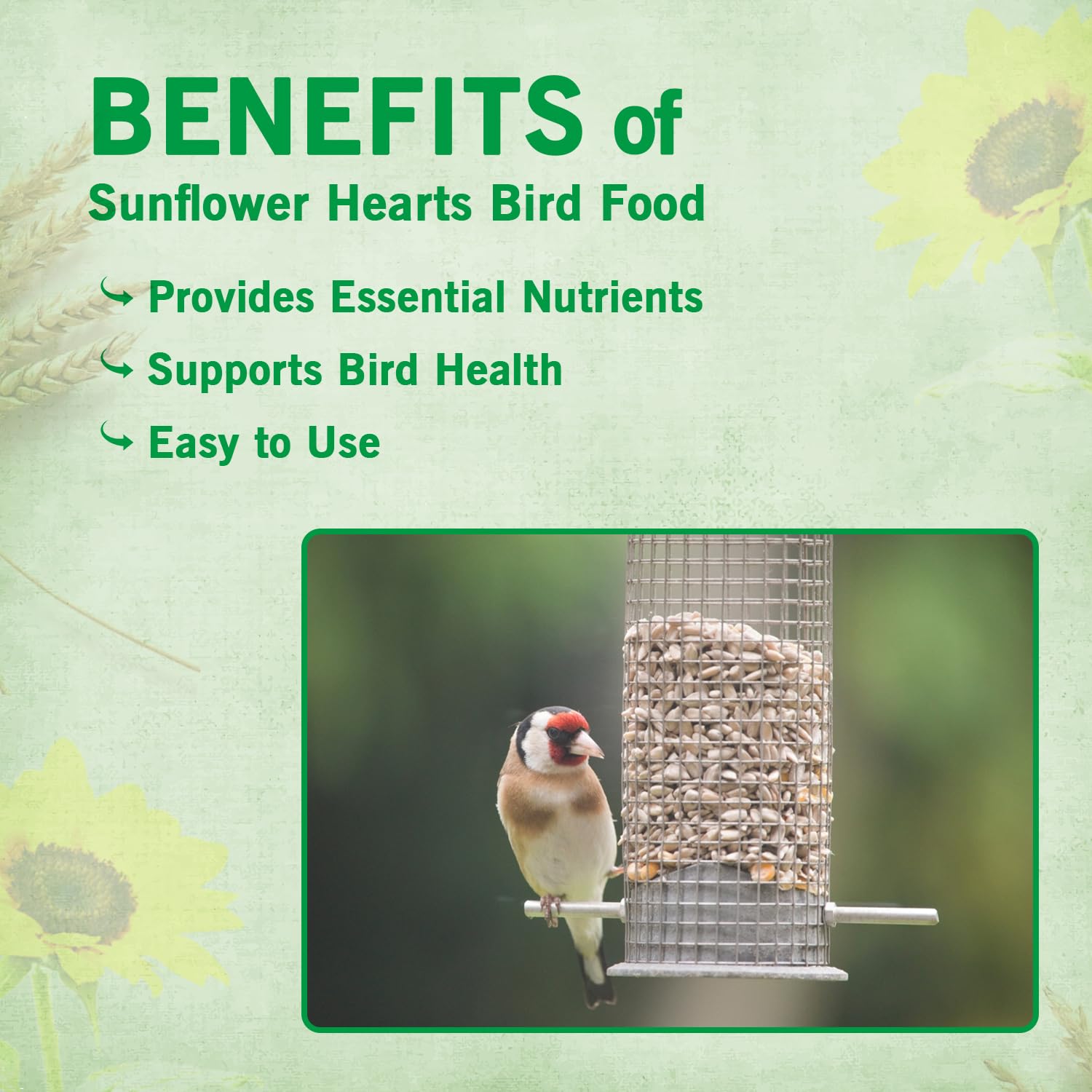 BENEFITS of
Sunflower Hearts Bird Food

Provides Essential Nutrients
Supports Bird Health
Easy to Use